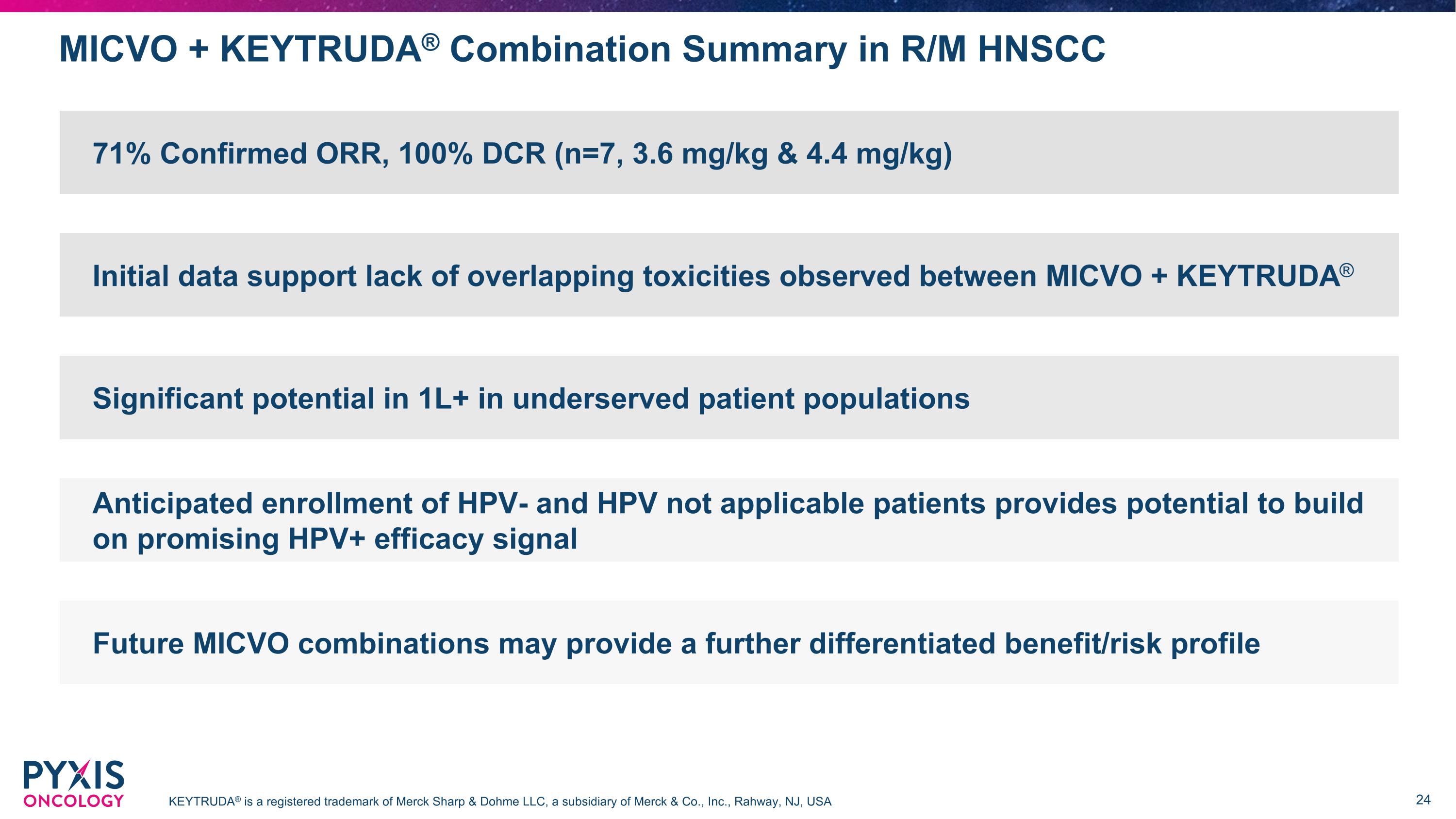 MICVO + KEYTRUDA® Combination Summary in R/M HNSCC

71% Confirmed ORR, 100% DCR (n=7, 3.6 mg/kg & 4.4 mg/kg)

Initial data support lack of overlapping toxicities observed between MICVO + KEYTRUDA®

Significant potential in 1L+ in underserved patient populations

Anticipated enrollment of HPV- and HPV not applicable patients provides potential to build on promising HPV+ efficacy signal

Future MICVO combinations may provide a further differentiated benefit/risk profile

PYXIS ONCOLOGY

KEYTRUDA® is a registered trademark of Merck Sharp & Dohme LLC, a subsidiary of Merck & Co., Inc., Rahway, NJ, USA

24